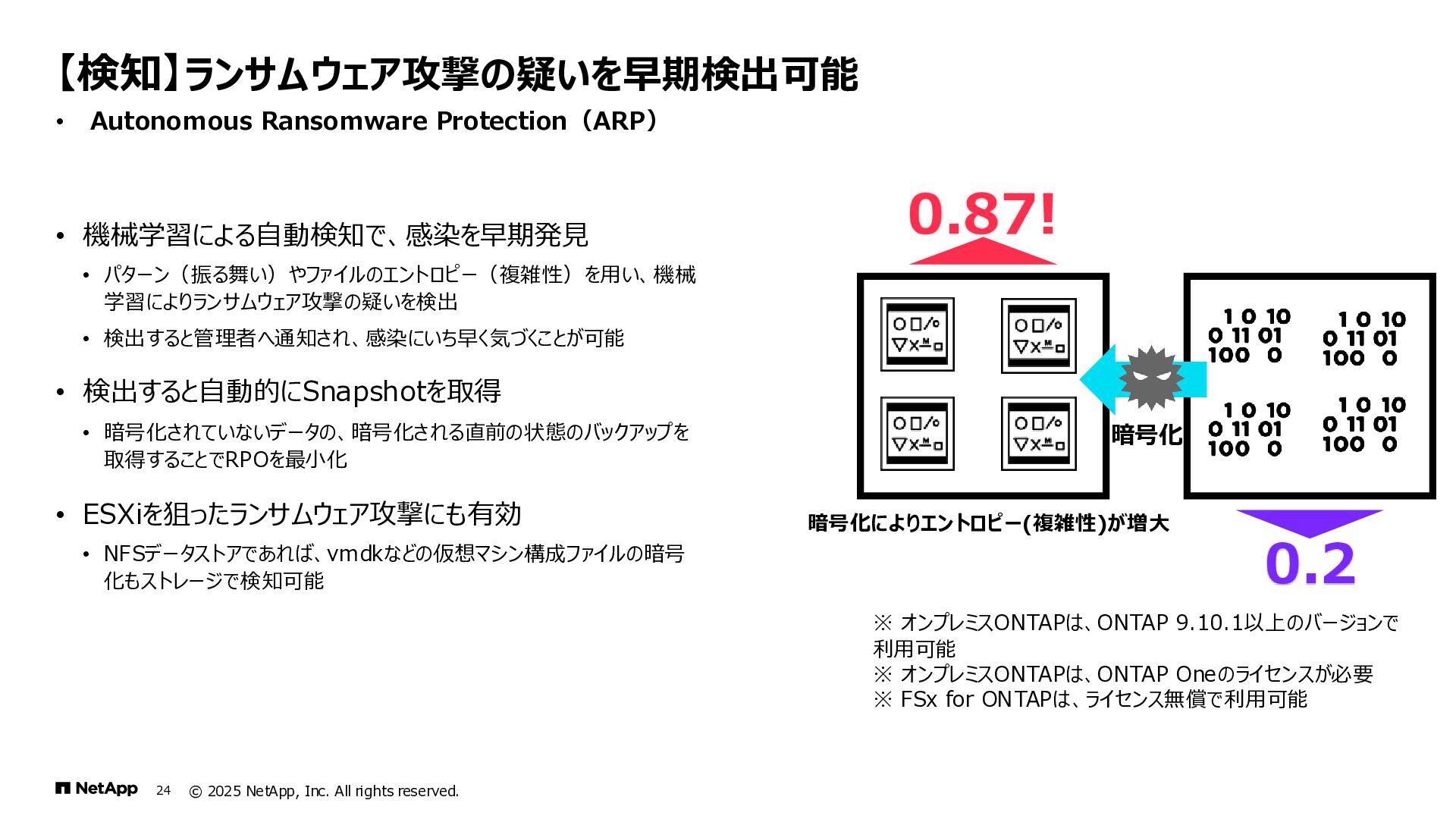 【検知】ランサムウェア攻撃の疑いを早期検出可能

• Autonomous Ransomware Protection（ARP）

• 機械学習による自動検知で、感染を早期発見

• パターン（振る舞い）やファイルのエントロピー（複雑性）を用い、機械学習によりランサムウェア攻撃の疑いを検出

• 検出すると管理者へ通知され、感染にいち早く気づくことが可能

• 検出すると自動的にSnapshotを取得

• 暗号化されていないデータの、暗号化される直前の状態のバックアップを取得することでRPOを最小化

• ESXiを狙ったランサムウェア攻撃にも有効

• NFSデータストアであれば、vmdkなどの仮想マシン構成ファイルの暗号化もストレージで検知可能

0.87!

1 0 10
0 11 01
100 0

1 0 10
0 11 01
100 0

1 0 10
0 11 01
100 0

1 0 10
0 11 01
100 0

暗号化

暗号化によりエントロピー(複雑性)が増大

0.2

※ オンプレミスONTAPは、ONTAP 9.10.1以上のバージョンで利用可能
※ オンプレミスONTAPは、ONTAP Oneのライセンスが必要
※ FSx for ONTAPは、ライセンス無償で利用可能

NetApp 24 © 2025 NetApp, Inc. All rights reserved.